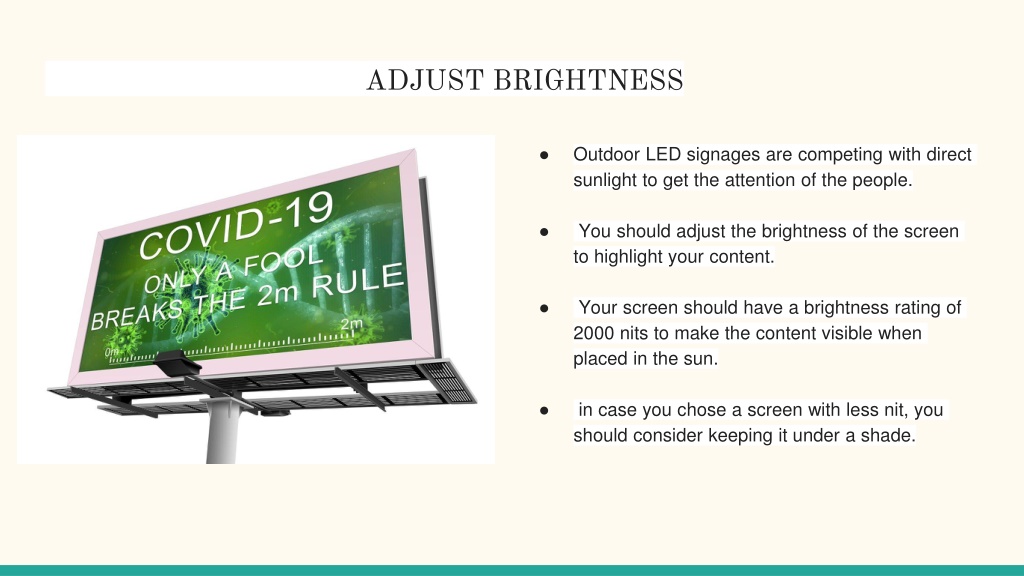 ADJUST BRIGHTNESS

COVID-19
ONLY A FOOL
BREAKS THE 2m RULE
0m
2m

● Outdoor LED signages are competing with direct sunlight to get the attention of the people.

● You should adjust the brightness of the screen to highlight your content.

● Your screen should have a brightness rating of 2000 nits to make the content visible when placed in the sun.

● in case you chose a screen with less nit, you should consider keeping it under a shade.